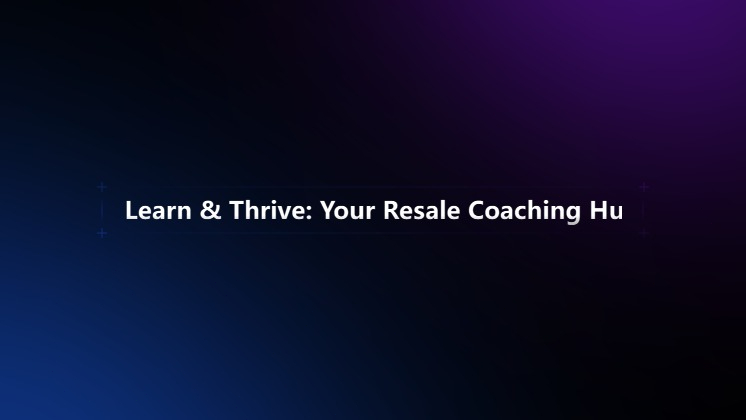 Learn & Thrive: Your Resale Coaching Hu